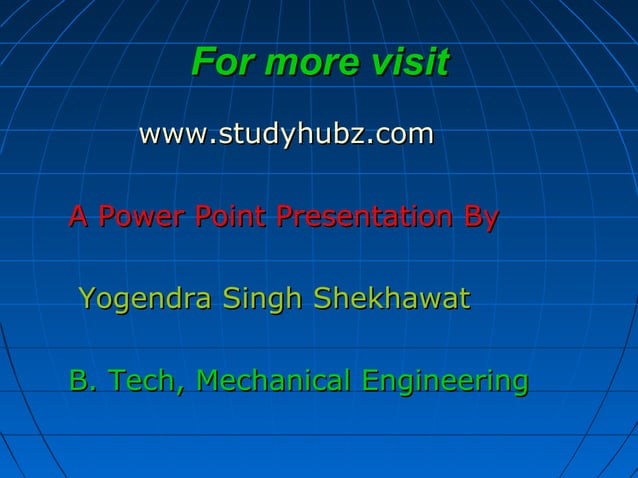 For more visit

www.studyhubz.com

A Power Point Presentation By

Yogendra Singh Shekhawat

B. Tech, Mechanical Engineering